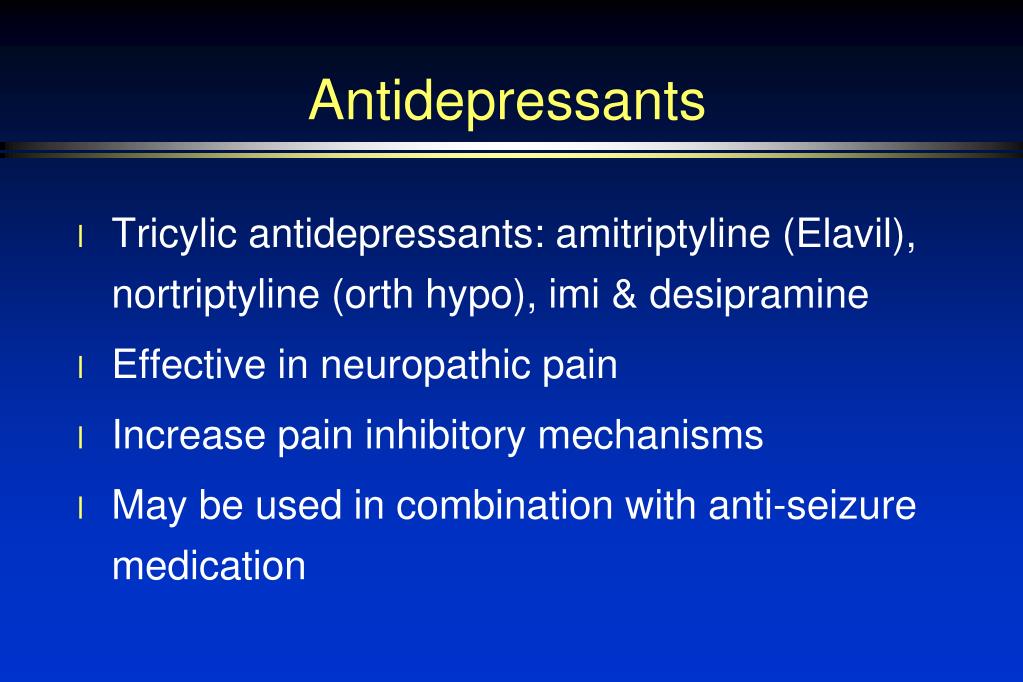 Antidepressants

l Tricylic antidepressants: amitriptyline (Elavil), nortriptyline (orth hypo), imi & desipramine

l Effective in neuropathic pain

l Increase pain inhibitory mechanisms

l May be used in combination with anti-seizure medication